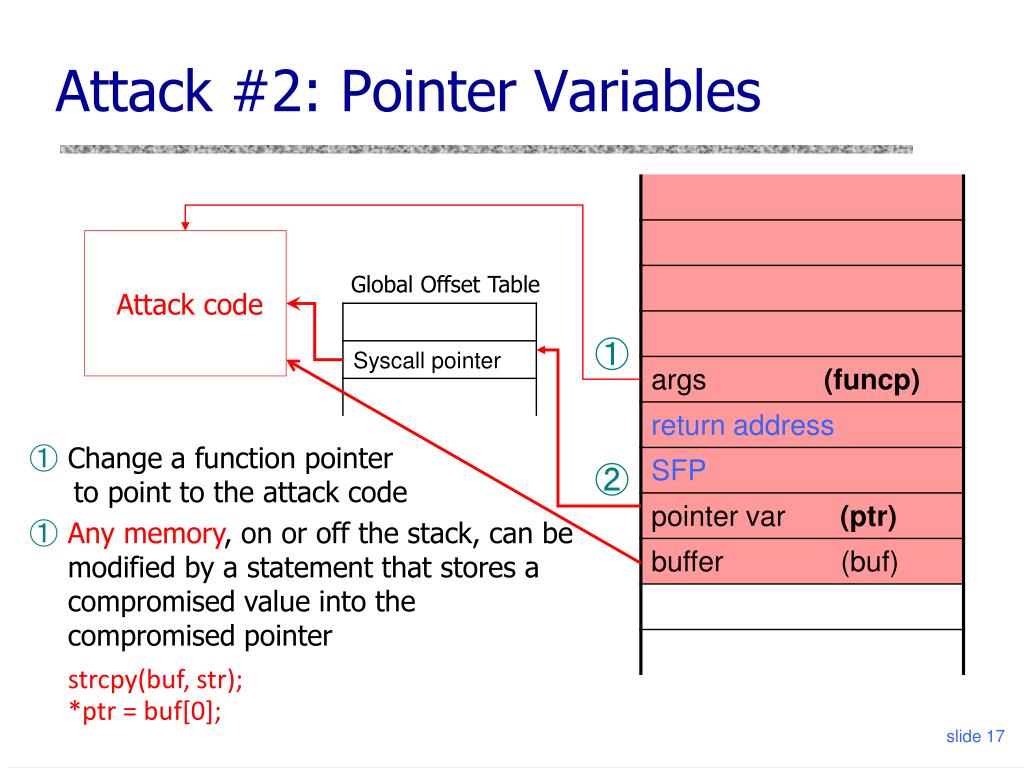 Attack #2: Pointer Variables

Attack code

Global Offset Table

Syscall pointer

①

②

args (funcp)

return address

SFP

pointer var (ptr)

buffer (buf)

① Change a function pointer to point to the attack code

① Any memory, on or off the stack, can be modified by a statement that stores a compromised value into the compromised pointer

strcpy(buf, str);
*ptr = buf[0];

slide 17